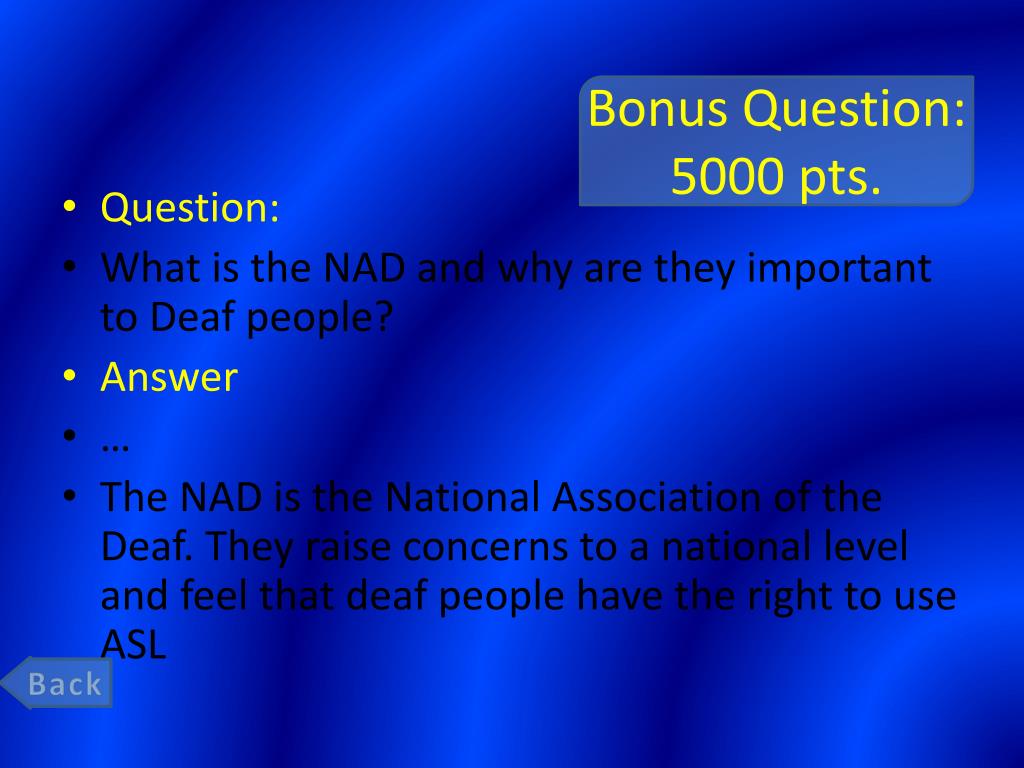 Bonus Question: 5000 pts.

• Question:
• What is the NAD and why are they important to Deaf people?
• Answer
• …
• The NAD is the National Association of the Deaf. They raise concerns to a national level and feel that deaf people have the right to use ASL

Back